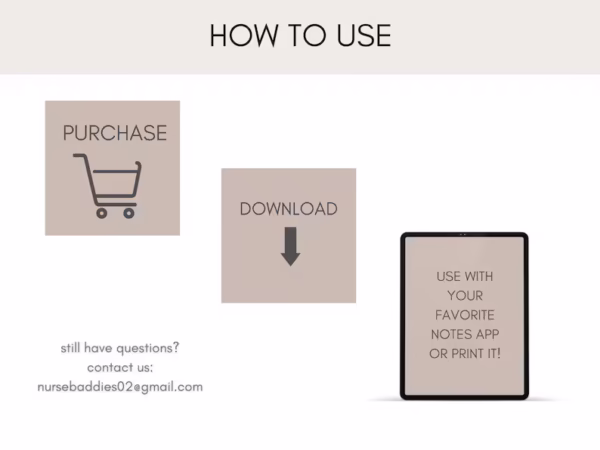 HOW TO USE

PURCHASE

DOWNLOAD

USE WITH YOUR FAVORITE NOTES APP OR PRINT IT!

still have questions?
contact us:
nursebaddies02@gmail.com